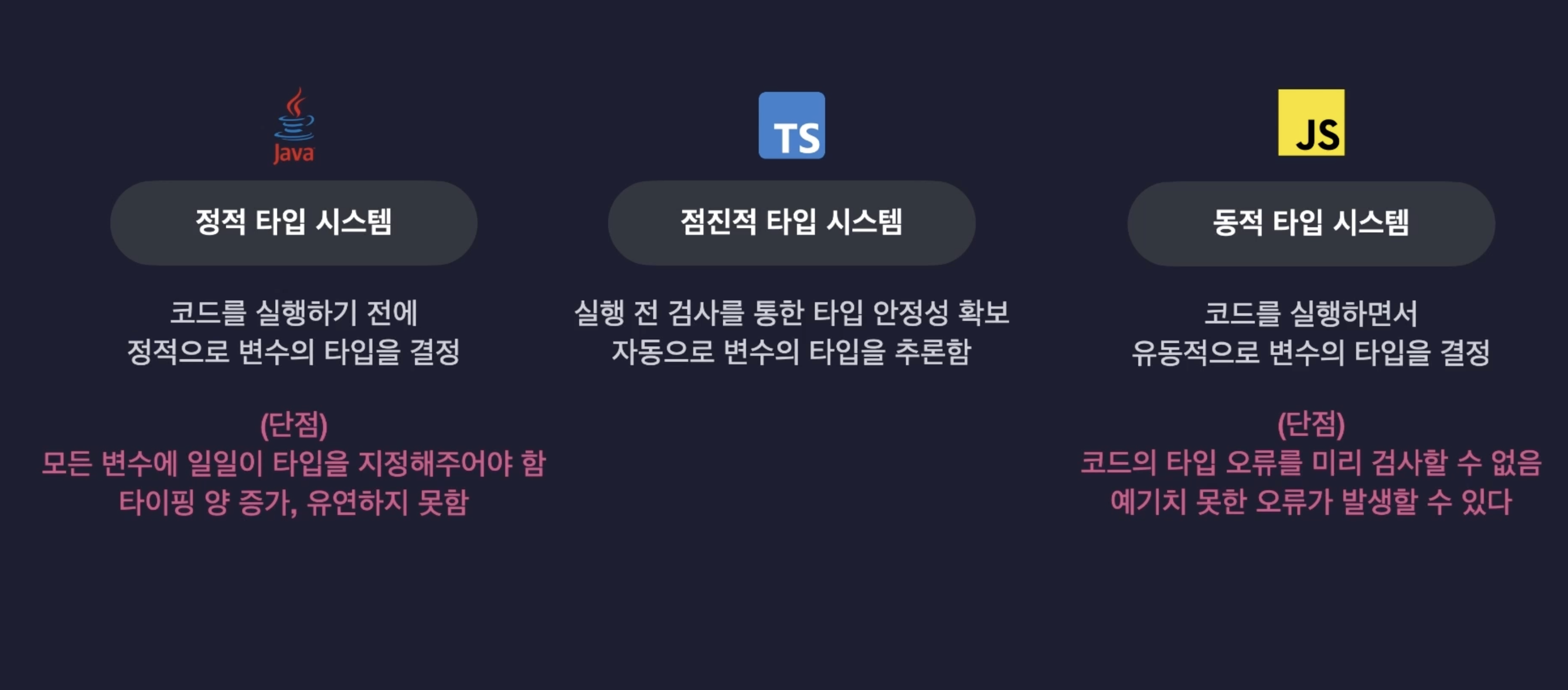 Java

정적 타입 시스템

코드를 실행하기 전에
정적으로 변수의 타입을 결정

(단점)
모든 변수에 일일이 타입을 지정해주어야 함
타이핑 양 증가, 유연하지 못함

TS

점진적 타입 시스템

실행 전 검사를 통한 타입 안정성 확보
자동으로 변수의 타입을 추론함

JS

동적 타입 시스템

코드를 실행하면서
유동적으로 변수의 타입을 결정

(단점)
코드의 타입 오류를 미리 검사할 수 없음
예기치 못한 오류가 발생할 수 있다